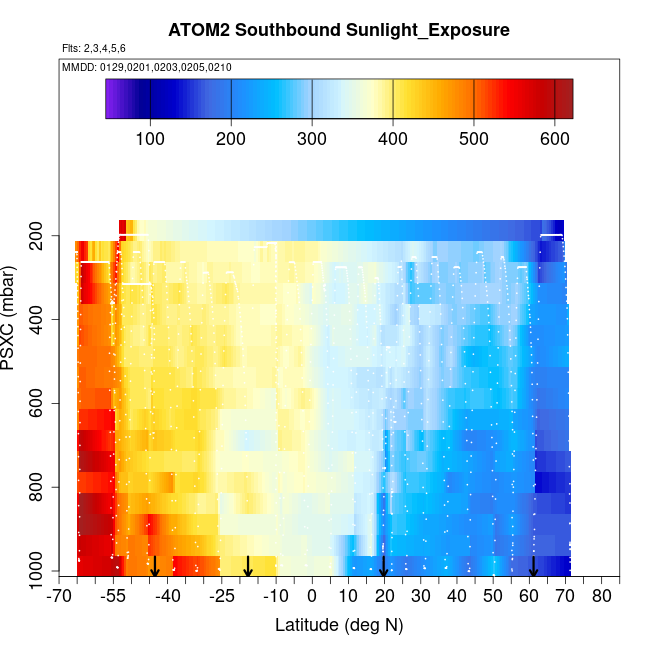 ATOM2 Southbound Sunlight_Exposure

Flts: 2,3,4,5,6

MMDD: 0129,0201,0203,0205,0210

100
200
300
400
500
600

PSXC (mbar)

200
400
600
800
1000

-70
-55
-40
-25
-10
0
10
20
30
40
50
60
70
80

Latitude (deg N)